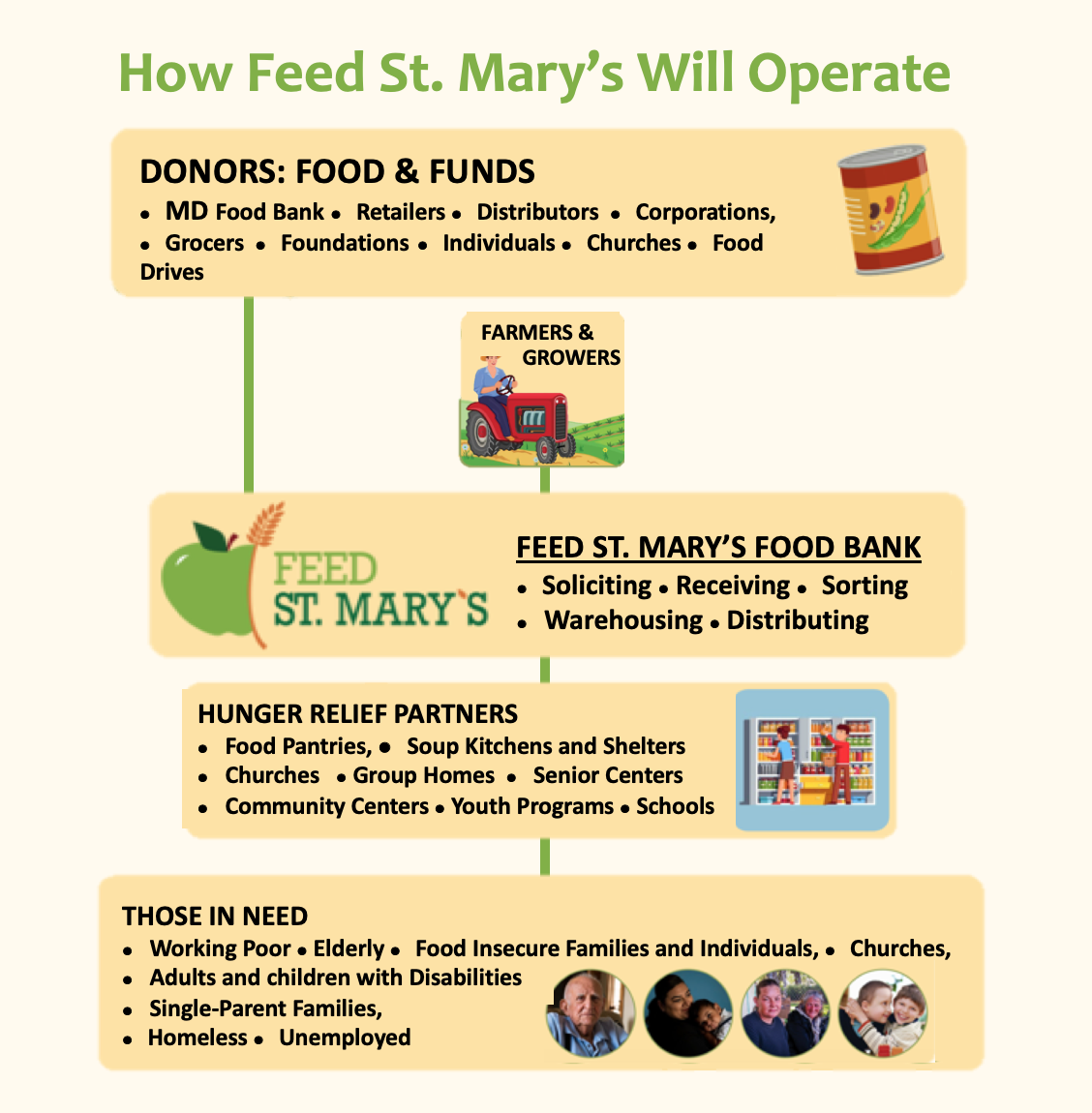 How Feed St. Mary's Will Operate

DONORS: FOOD & FUNDS
• MD Food Bank • Retailers • Distributors • Corporations, • Grocers • Foundations • Individuals • Churches • Food Drives

FARMERS & GROWERS

FEED ST. MARY'S

FEED ST. MARY'S FOOD BANK
• Soliciting • Receiving • Sorting
• Warehousing • Distributing

HUNGER RELIEF PARTNERS
• Food Pantries, • Soup Kitchens and Shelters
• Churches • Group Homes • Senior Centers
• Community Centers • Youth Programs • Schools

THOSE IN NEED
• Working Poor • Elderly • Food Insecure Families and Individuals, • Churches,
• Adults and children with Disabilities
• Single-Parent Families,
• Homeless • Unemployed